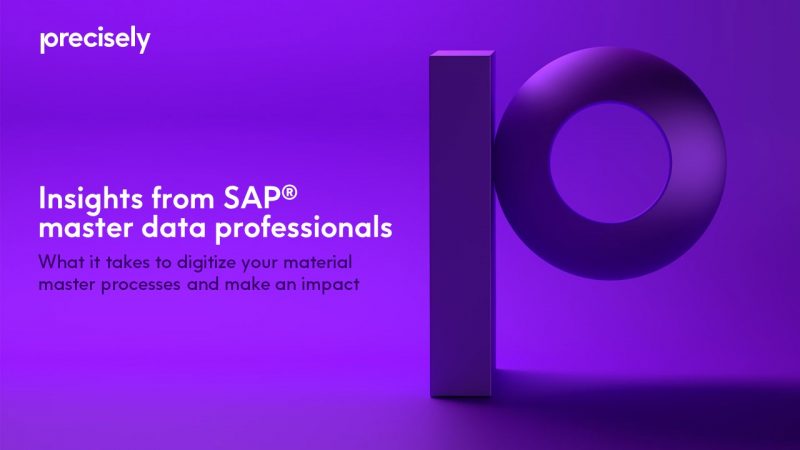 precisely

Insights from SAP® master data professionals

What it takes to digitize your material master processes and make an impact